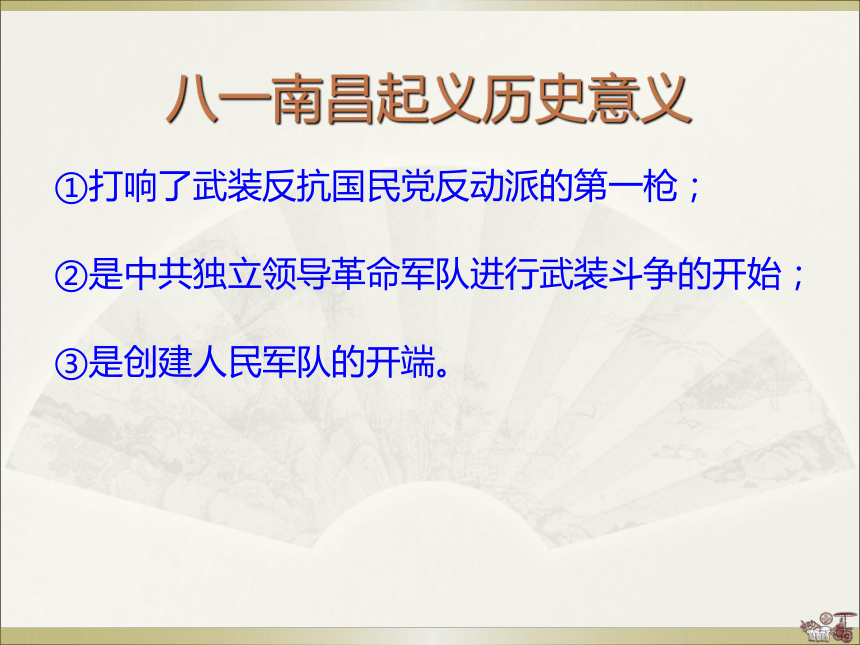 八一南昌起义历史意义

①打响了武装反抗国民党反动派的第一枪；

②是中共独立领导革命军队进行武装斗争的开始；

③是创建人民军队的开端。